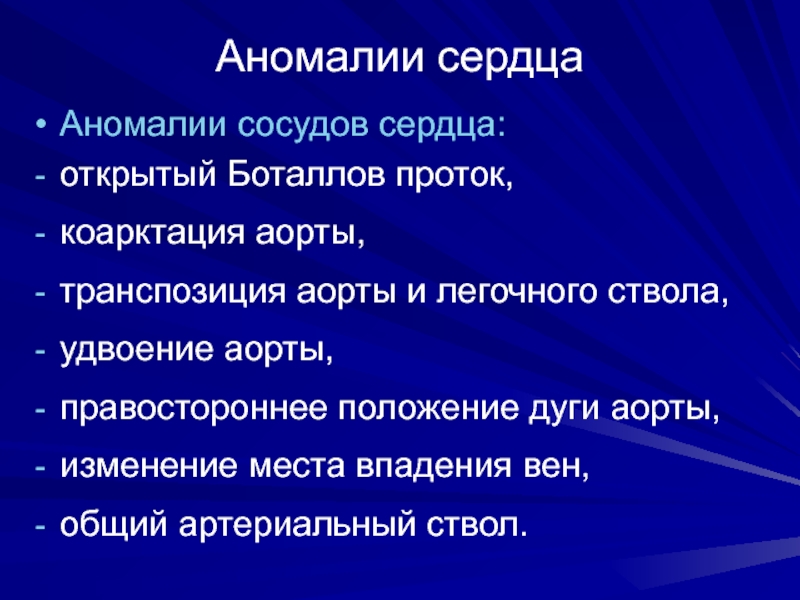 Аномалии сердца

• Аномалии сосудов сердца:
- открытый Боталлов проток,
- коарктация аорты,
- транспозиция аорты и легочного ствола,
- удвоение аорты,
- правостороннее положение дуги аорты,
- изменение места впадения вен,
- общий артериальный ствол.